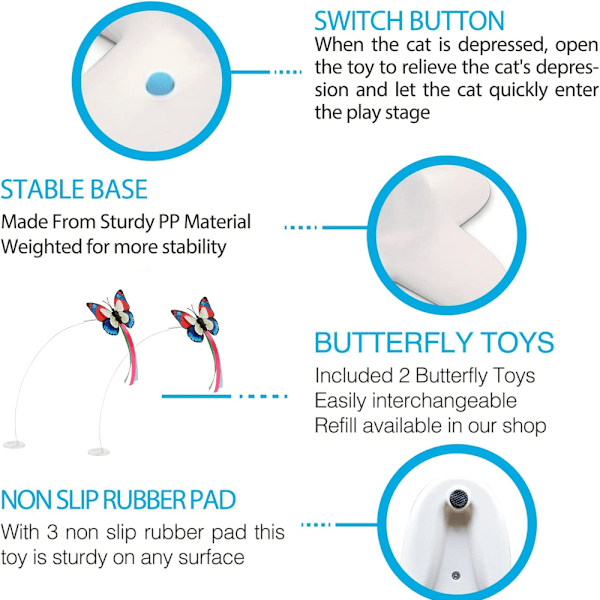 SWITCH BUTTON
When the cat is depressed, open the toy to relieve the cat's depression and let the cat quickly enter the play stage

STABLE BASE
Made From Sturdy PP Material
Weighted for more stability

BUTTERFLY TOYS
Included 2 Butterfly Toys
Easily interchangeable
Refill available in our shop

NON SLIP RUBBER PAD
With 3 non slip rubber pad this toy is sturdy on any surface